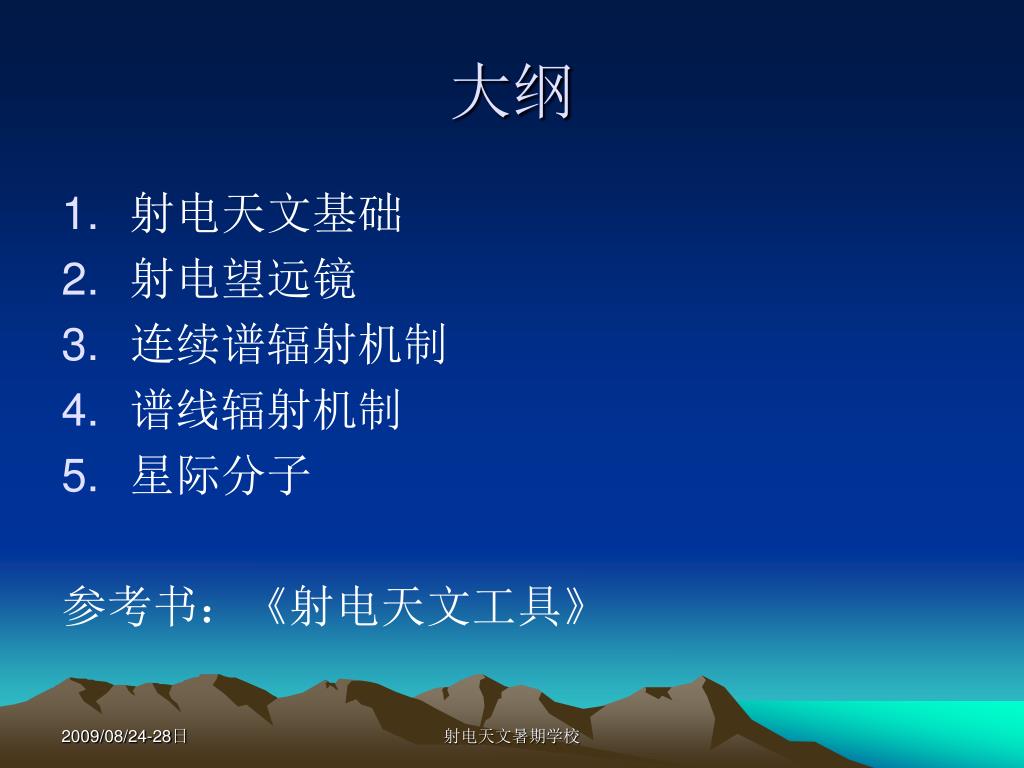 大纲

1. 射电天文基础
2. 射电望远镜
3. 连续谱辐射机制
4. 谱线辐射机制
5. 星际分子

参考书：《射电天文工具》

2009/08/24-28日

射电天文暑期学校